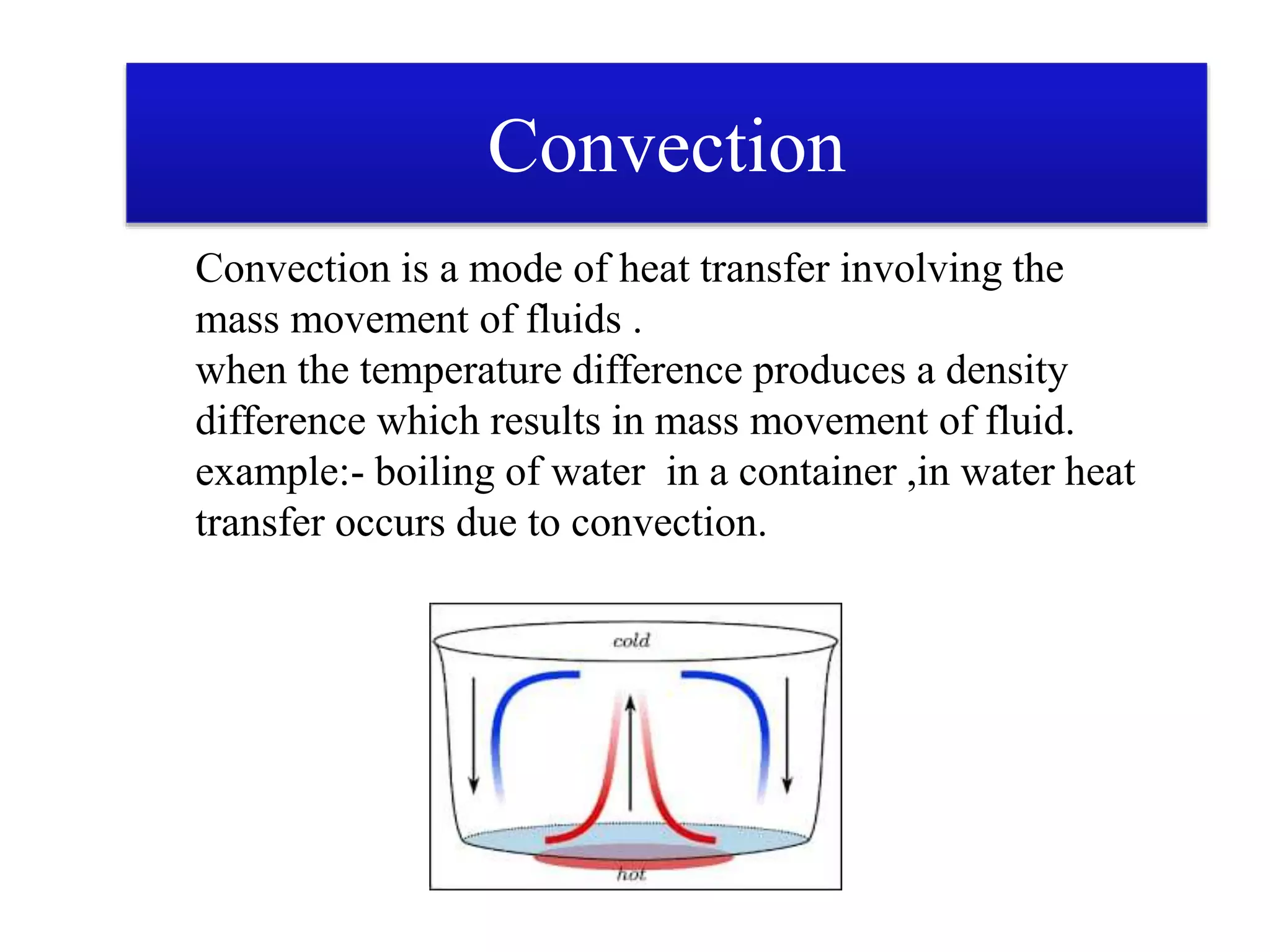 Convection

Convection is a mode of heat transfer involving the mass movement of fluids .
when the temperature difference produces a density difference which results in mass movement of fluid.
example:- boiling of water in a container ,in water heat transfer occurs due to convection.

cold

hot